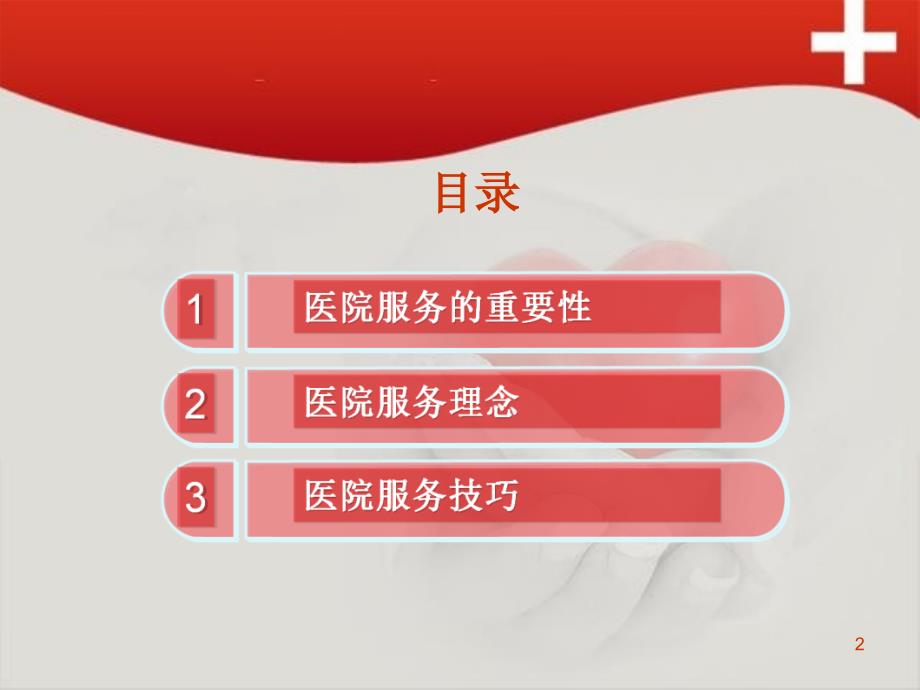 目录

1 医院服务的重要性

2 医院服务理念

3 医院服务技巧

2